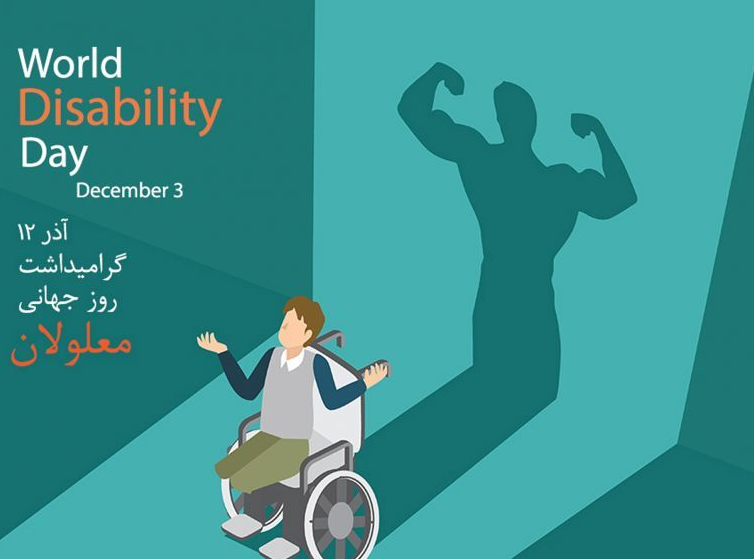 World
Disability
Day
December 3

۱۲ آذر
گرامیداشت
روز جهانی
معلولان